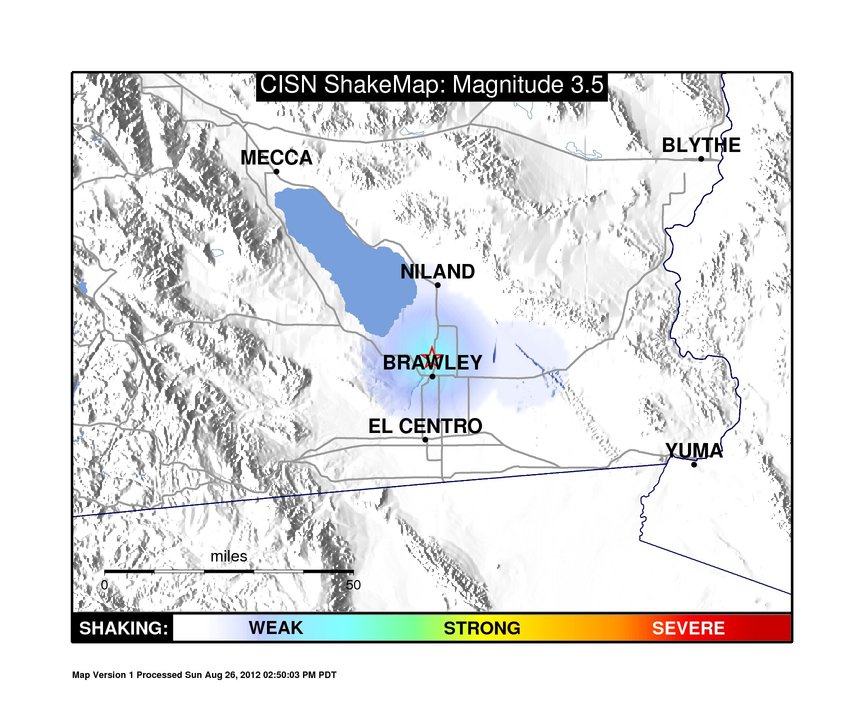 CISN ShakeMap: Magnitude 3.5

MECCA

BLYTHE

NILAND

BRAWLEY

EL CENTRO

YUMA

miles

0

50

SHAKING: WEAK STRONG SEVERE

Map Version 1 Processed Sun Aug 26, 2012 02:50:03 PM PDT